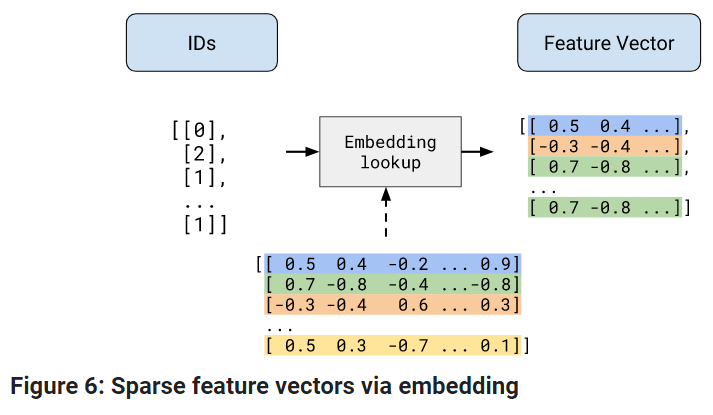 IDs

Feature Vector

[[0],
[2],
[1],
...
[1]]

Embedding lookup

[[ 0.5 0.4 ...],
[-0.3 -0.4 ...],
[ 0.7 -0.8 ...],
...
[ 0.7 -0.8 ...]]

[[ 0.5 0.4 -0.2 ... 0.9]
[ 0.7 -0.8 -0.4 ...-0.8]
[-0.3 -0.4 0.6 ... 0.3]
...
[ 0.5 0.3 -0.7 ... 0.1]]

Figure 6: Sparse feature vectors via embedding